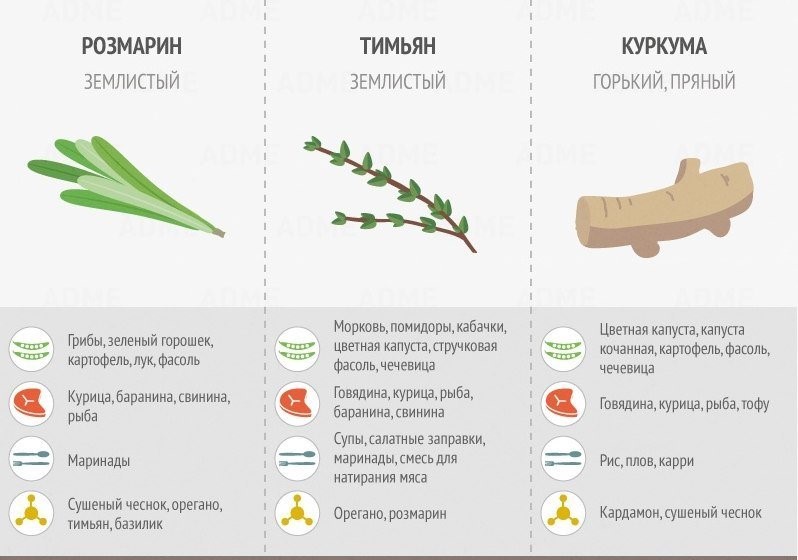 РОЗМАРИН
ЗЕМЛИСТЫЙ

Грибы, зеленый горошек, картофель, лук, фасоль

Курица, баранина, свинина, рыба

Маринады

Сушеный чеснок, орегано, тимьян, базилик

ТИМЬЯН
ЗЕМЛИСТЫЙ

Морковь, помидоры, кабачки, цветная капуста, стручковая фасоль, чечевица

Говядина, курица, рыба, баранина, свинина

Супы, салатные заправки, маринады, смесь для натирания мяса

Орегано, розмарин

КУРКУМА
ГОРЬКИЙ, ПРЯНЫЙ

Цветная капуста, капуста кочанная, картофель, фасоль, чечевица

Говядина, курица, рыба, тофу

Рис, плов, карри

Кардамон, сушеный чеснок